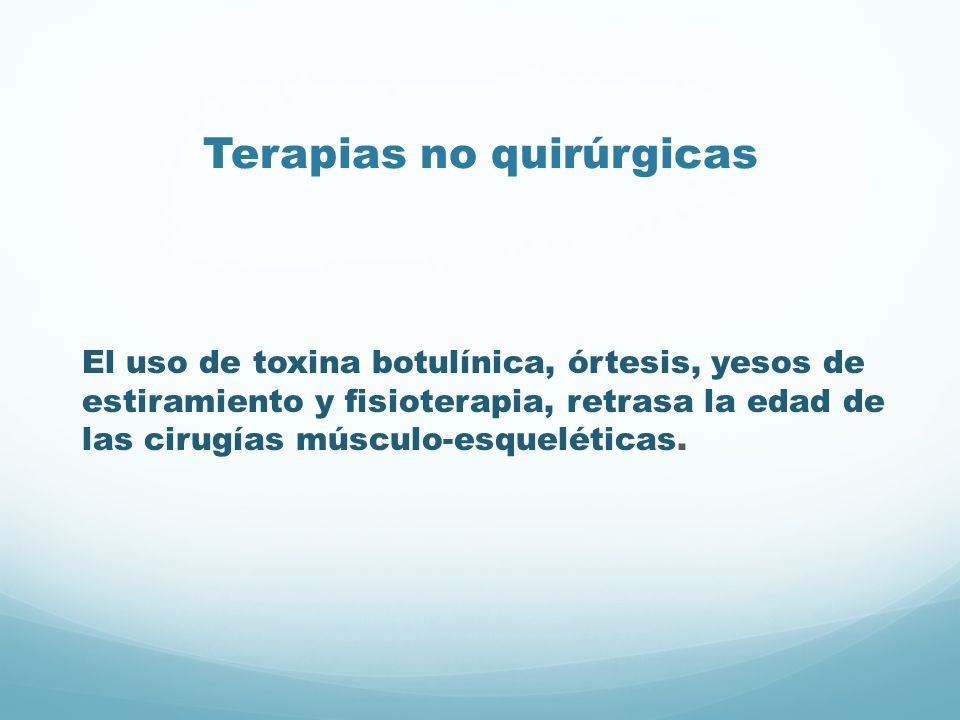 Terapias no quirúrgicas

El uso de toxina botulínica, órtesis, yesos de estiramiento y fisioterapia, retrasa la edad de las cirugías músculo-esqueléticas.